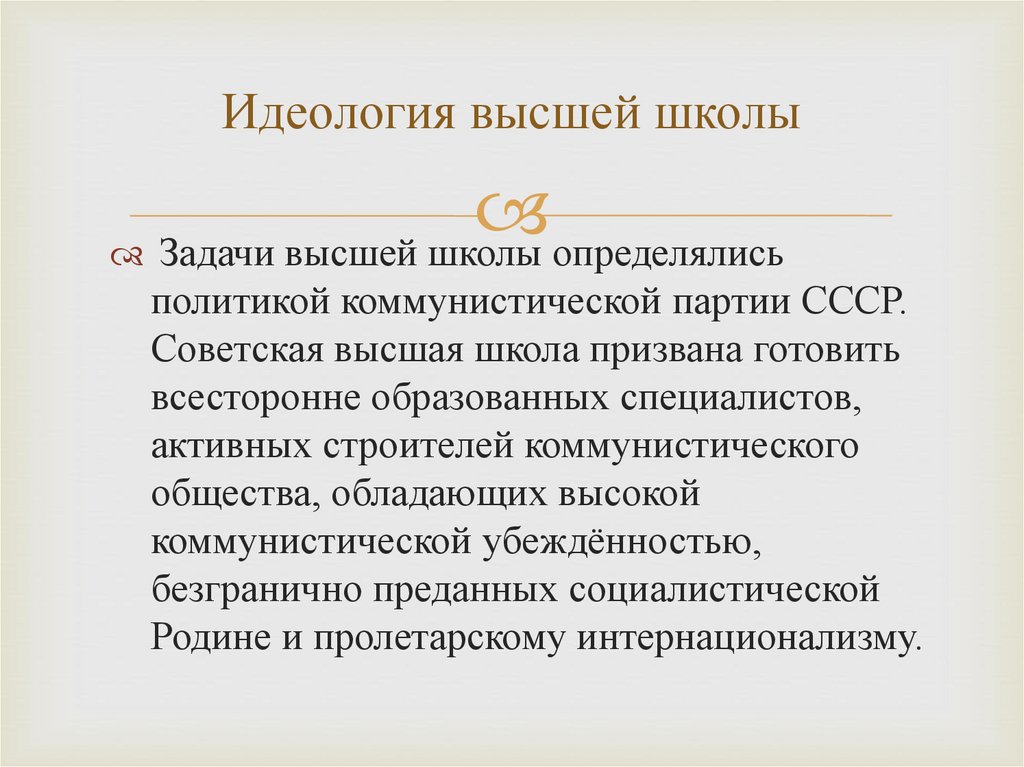 Идеология высшей школы

Задачи высшей школы определялись политикой коммунистической партии СССР. Советская высшая школа призвана готовить всесторонне образованных специалистов, активных строителей коммунистического общества, обладающих высокой коммунистической убеждённостью, безгранично преданных социалистической Родине и пролетарскому интернационализму.